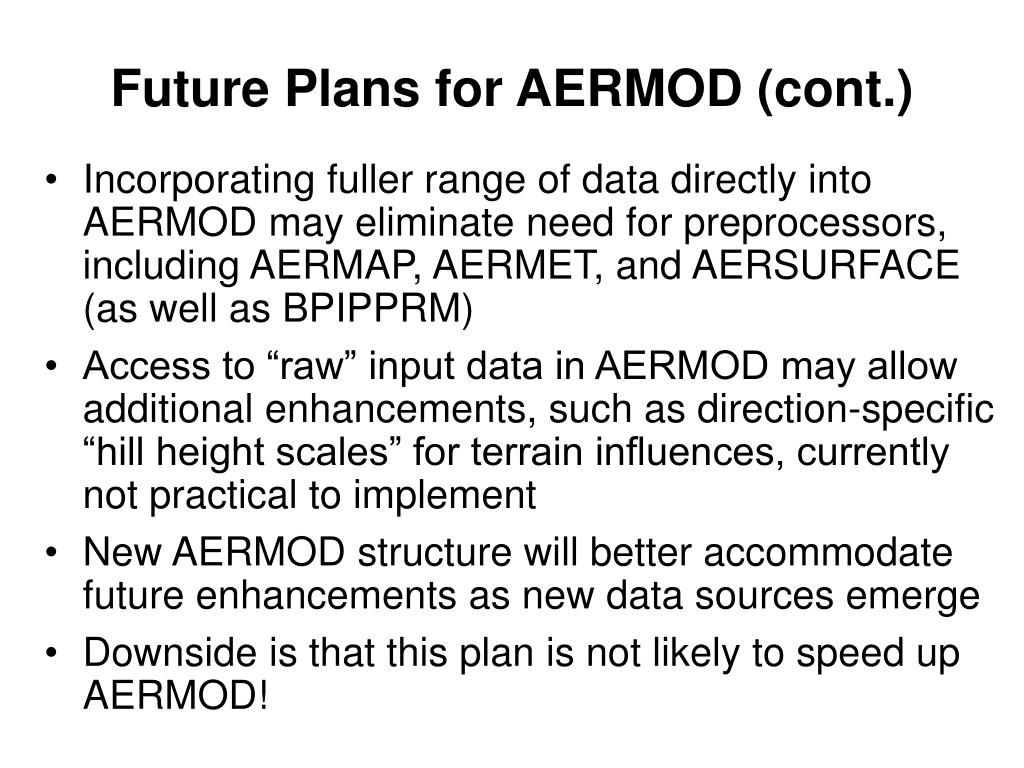 Future Plans for AERMOD (cont.)

• Incorporating fuller range of data directly into AERMOD may eliminate need for preprocessors, including AERMAP, AERMET, and AERSURFACE (as well as BPIPPRM)
• Access to “raw” input data in AERMOD may allow additional enhancements, such as direction-specific “hill height scales” for terrain influences, currently not practical to implement
• New AERMOD structure will better accommodate future enhancements as new data sources emerge
• Downside is that this plan is not likely to speed up AERMOD!